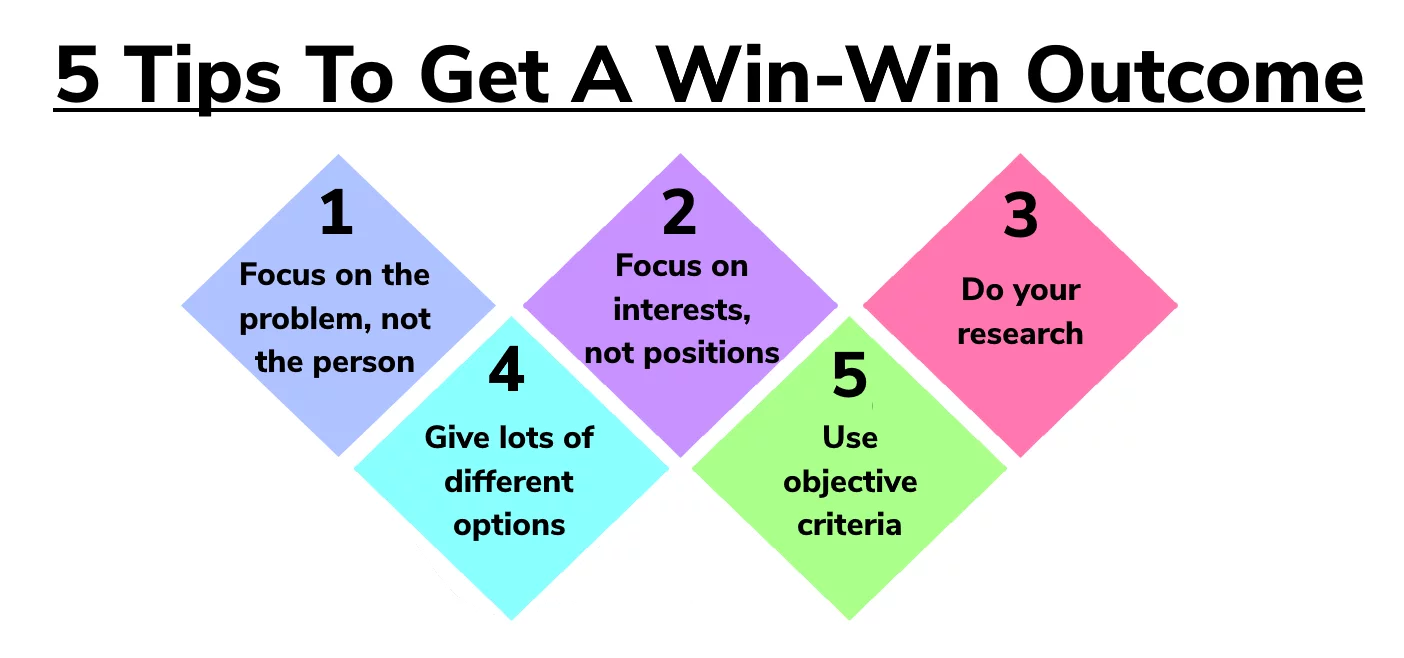 5 Tips To Get A Win-Win Outcome

1
Focus on the problem, not the person

2
Focus on interests, not positions

3
Do your research

4
Give lots of different options

5
Use objective criteria